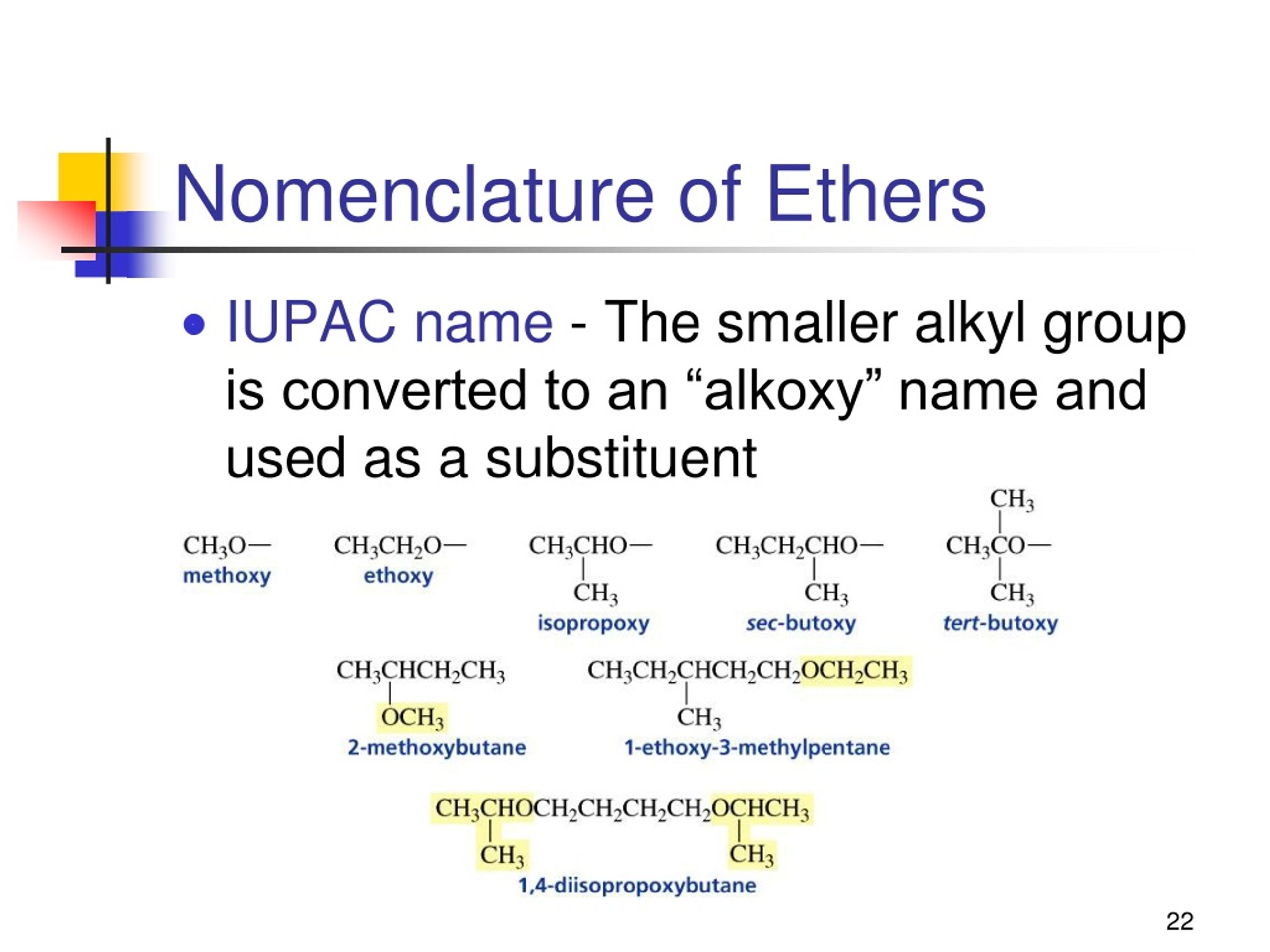 Nomenclature of Ethers

• IUPAC name - The smaller alkyl group is converted to an “alkoxy” name and used as a substituent

$CH_3O—$
methoxy

$CH_3CH_2O—$
ethoxy

$CH_3CHO—$
$CH_3$
isopropoxy

$CH_3CH_2CHO—$
$CH_3$
sec-butoxy

$CH_3$
$CH_3CO—$
$CH_3$
tert-butoxy

$CH_3CHCH_2CH_3$
$OCH_3$
2-methoxybutane

$CH_3CH_2CHCH_2CH_2OCH_2CH_3$
$CH_3$
1-ethoxy-3-methylpentane

$CH_3CHOCH_2CH_2CH_2CH_2OCHCH_3$
$CH_3$ $CH_3$
1,4-diisopropoxybutane

22